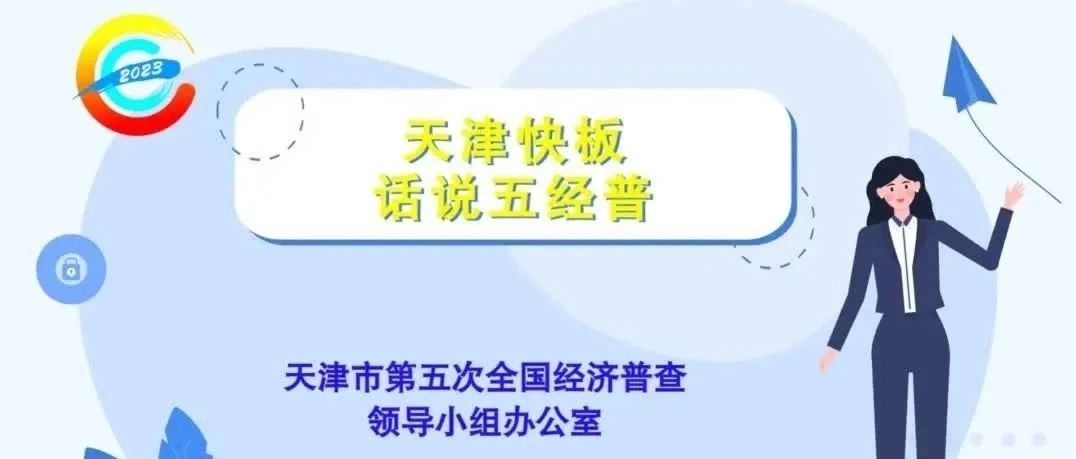 2023

天津快板
话说五经普

天津市第五次全国经济普查
领导小组办公室